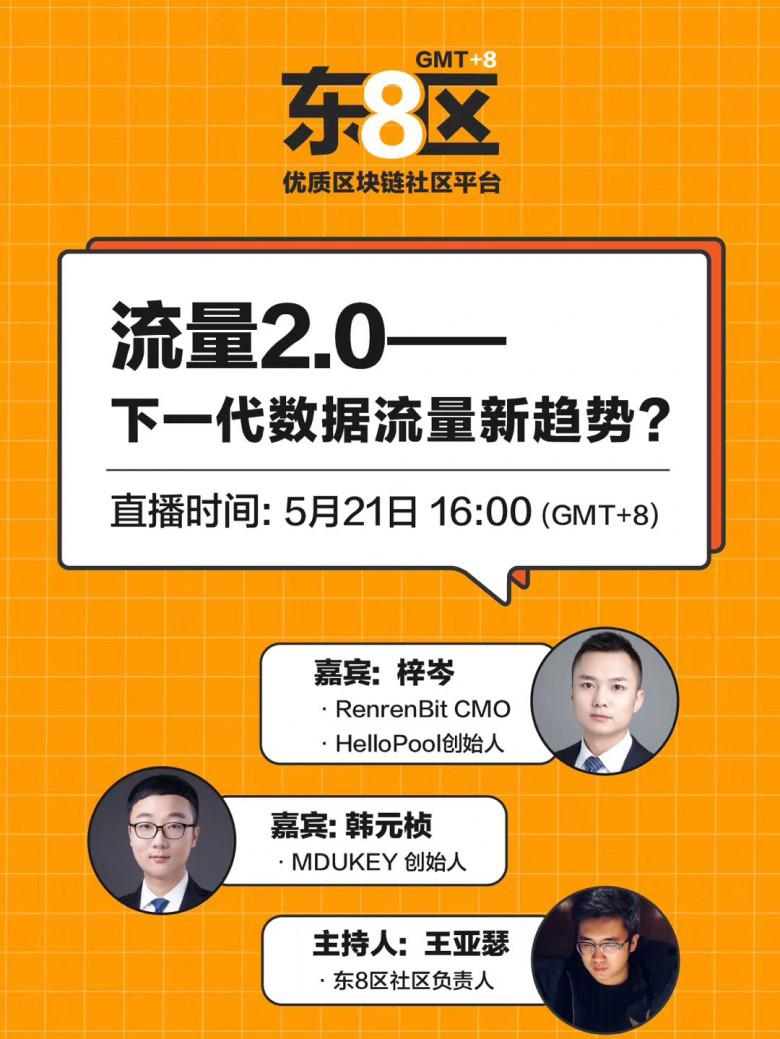 GMT+8
东8区
优质区块链社区平台

流量2.0——
下一代数据流量新趋势？

直播时间: 5月21日 16:00 (GMT+8)

嘉宾: 梓岑
· RenrenBit CMO
· HelloPool创始人

嘉宾: 韩元桢
· MDUKEY 创始人

主持人: 王亚瑟
· 东8区社区负责人